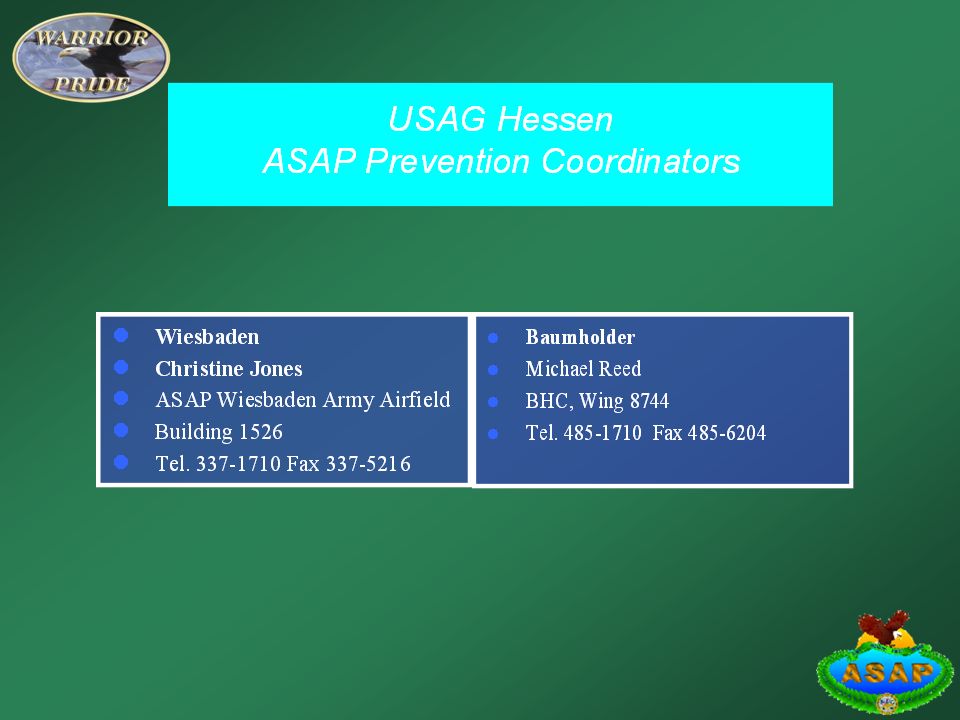 WARRIOR
PRIDE

USAG Hessen
ASAP Prevention Coordinators

- Wiesbaden
- Christine Jones
- ASAP Wiesbaden Army Airfield
- Building 1526
- Tel. 337-1710 Fax 337-5216

- Baumholder
- Michael Reed
- BHC, Wing 8744
- Tel. 485-1710 Fax 485-6204

ASAP